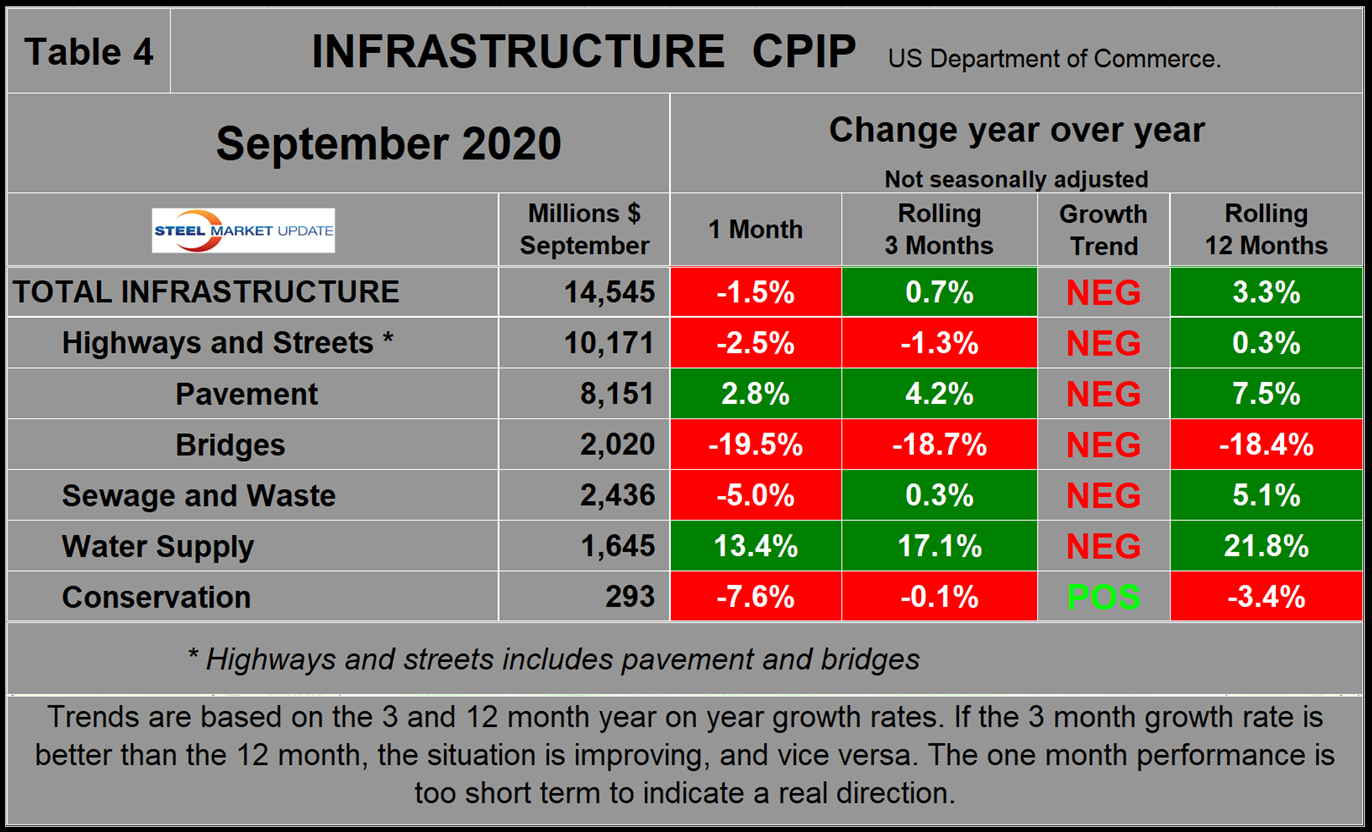 Table 4 INFRASTRUCTURE CPIP US Department of Commerce.

September 2020

Change year over year
Not seasonally adjusted

| STEEL MARKET UPDATE | Millions $ September | 1 Month | Rolling 3 Months | Growth Trend | Rolling 12 Months |
|---|---|---|---|---|---|
| TOTAL INFRASTRUCTURE | 14,545 | -1.5% | 0.7% | NEG | 3.3% |
| Highways and Streets * | 10,171 | -2.5% | -1.3% | NEG | 0.3% |
| Pavement | 8,151 | 2.8% | 4.2% | NEG | 7.5% |
| Bridges | 2,020 | -19.5% | -18.7% | NEG | -18.4% |
| Sewage and Waste | 2,436 | -5.0% | 0.3% | NEG | 5.1% |
| Water Supply | 1,645 | 13.4% | 17.1% | NEG | 21.8% |
| Conservation | 293 | -7.6% | -0.1% | POS | -3.4% |

* Highways and streets includes pavement and bridges

Trends are based on the 3 and 12 month year on year growth rates. If the 3 month growth rate is better than the 12 month, the situation is improving, and vice versa. The one month performance is too short term to indicate a real direction.